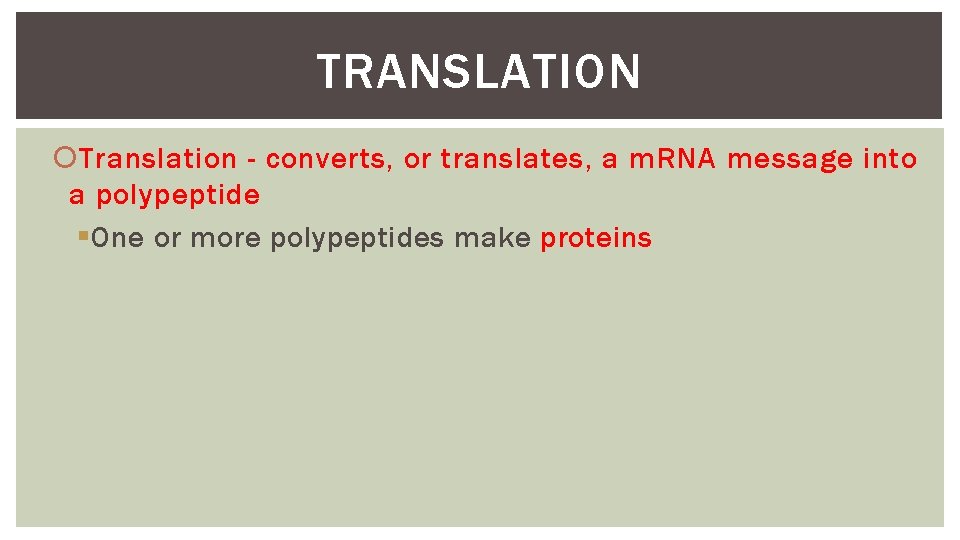 TRANSLATION

Translation - converts, or translates, a mRNA message into a polypeptide

One or more polypeptides make proteins